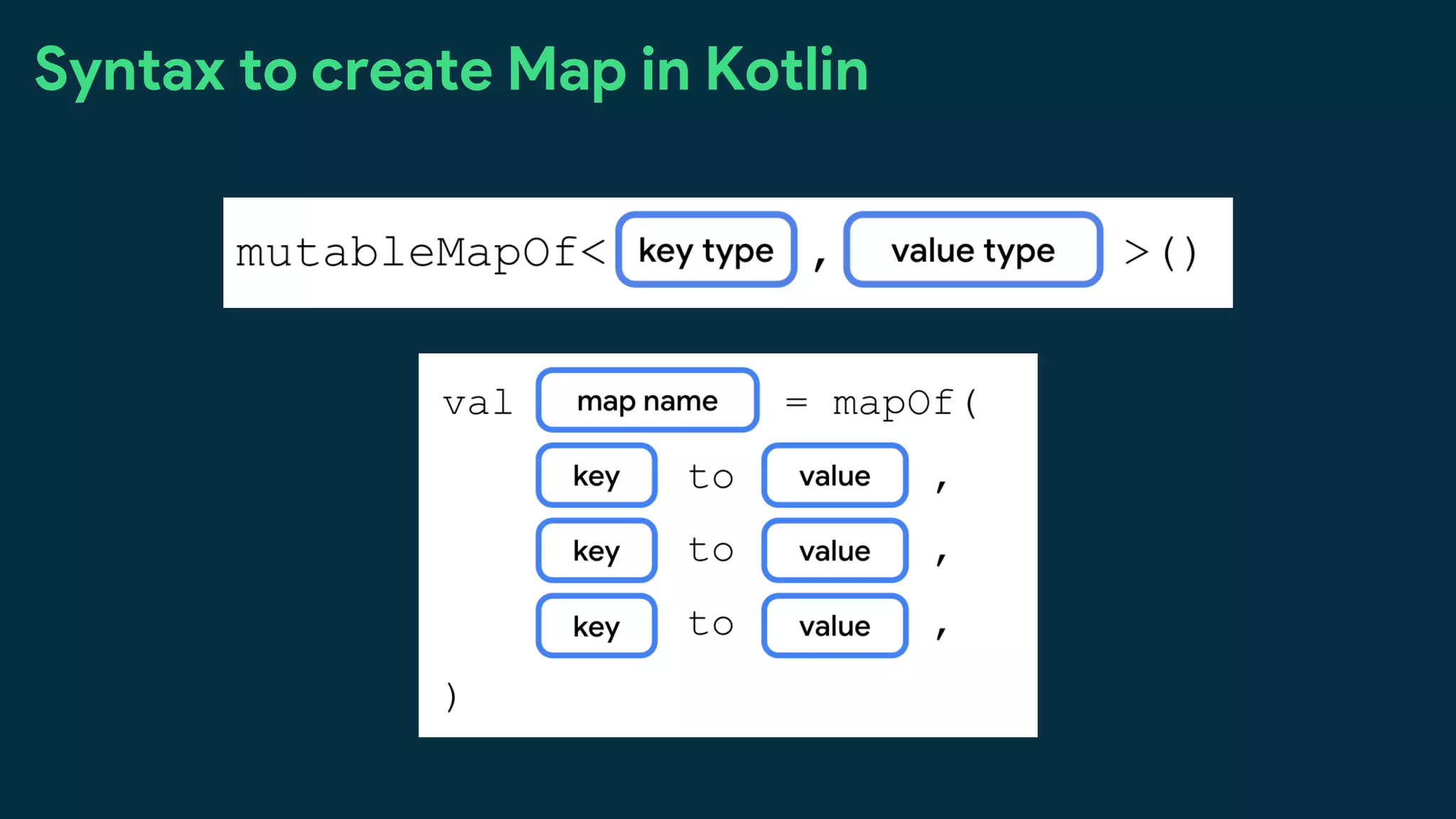 Syntax to create Map in Kotlin

mutableMapOf< key type , value type >()

val map name = mapOf(
key to value ,
key to value ,
key to value ,
)